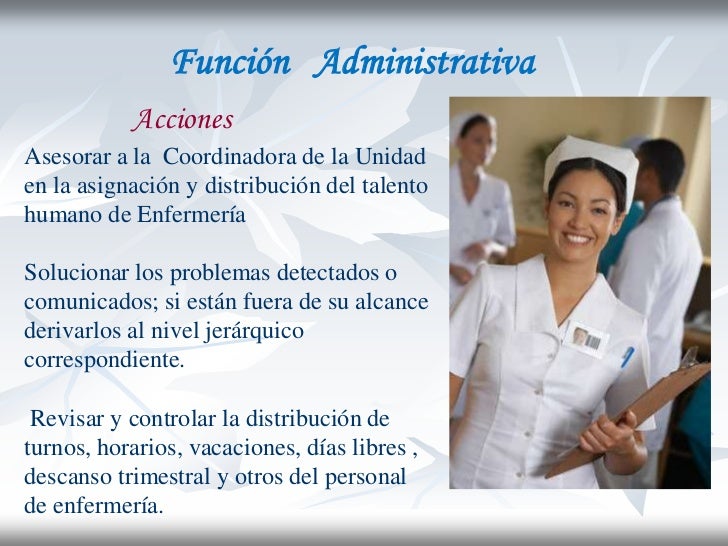 Función Administrativa

Acciones

Asesorar a la Coordinadora de la Unidad en la asignación y distribución del talento humano de Enfermería

Solucionar los problemas detectados o comunicados; si están fuera de su alcance derivarlos al nivel jerárquico correspondiente.

Revisar y controlar la distribución de turnos, horarios, vacaciones, días libres , descanso trimestral y otros del personal de enfermería.